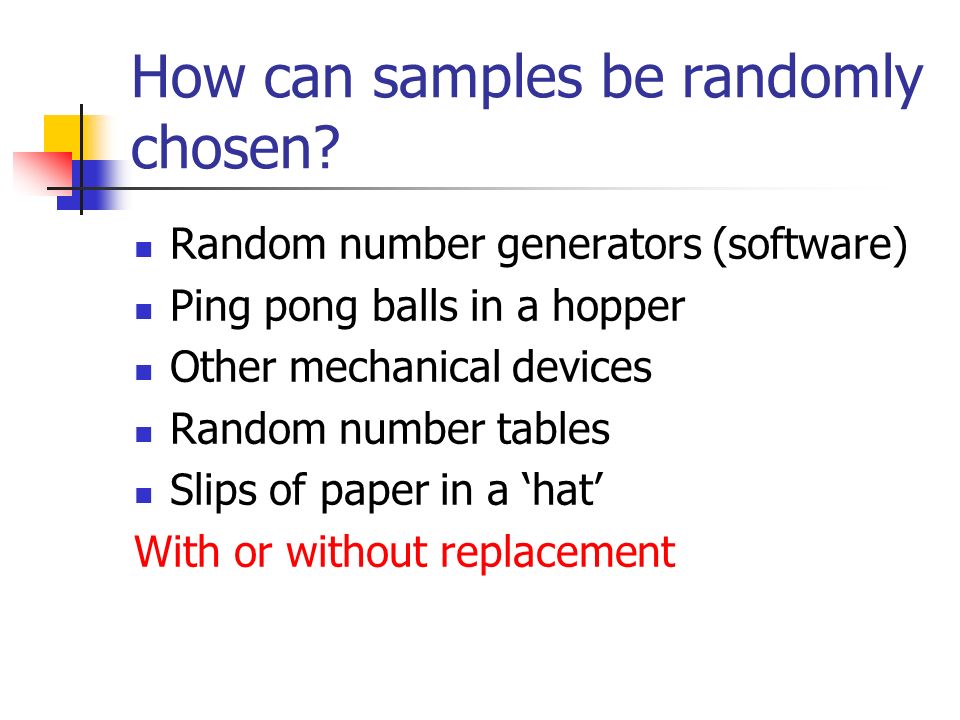 How can samples be randomly chosen?

- Random number generators (software)
- Ping pong balls in a hopper
- Other mechanical devices
- Random number tables
- Slips of paper in a ‘hat’

With or without replacement